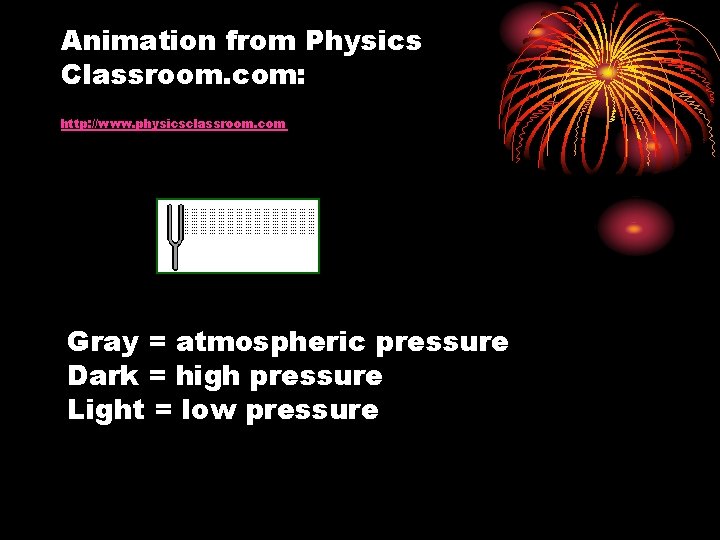 Animation from Physics Classroom.com:

http://www.physicsclassroom.com

Gray = atmospheric pressure
Dark = high pressure
Light = low pressure